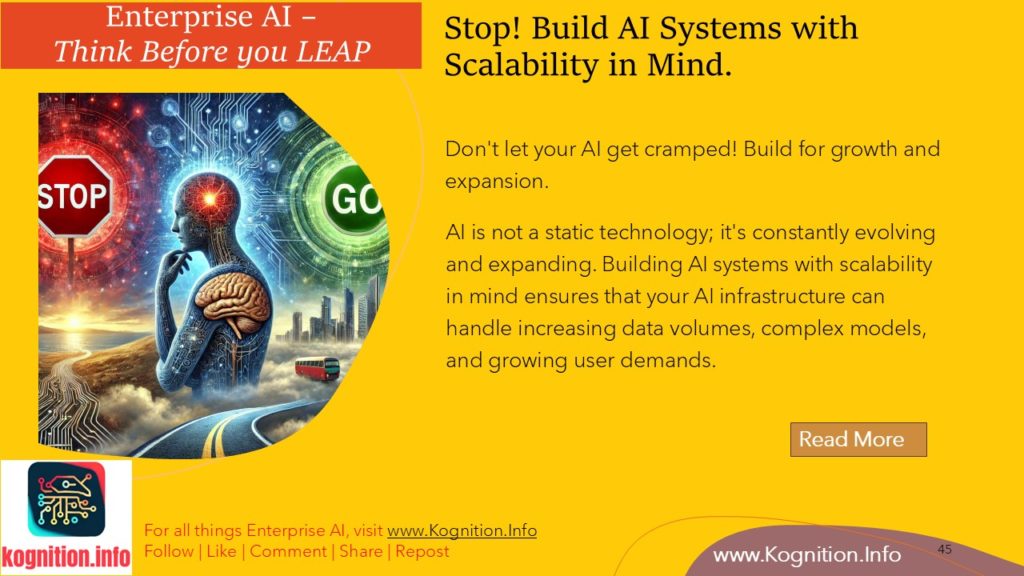 Enterprise AI –
Think Before you LEAP

Stop! Build AI Systems with Scalability in Mind.

STOP

GO

Don't let your AI get cramped! Build for growth and expansion.

AI is not a static technology; it's constantly evolving and expanding. Building AI systems with scalability in mind ensures that your AI infrastructure can handle increasing data volumes, complex models, and growing user demands.

Read More

kognition.info

For all things Enterprise AI, visit www.Kognition.Info
Follow | Like | Comment | Share | Repost

www.Kognition.Info

45